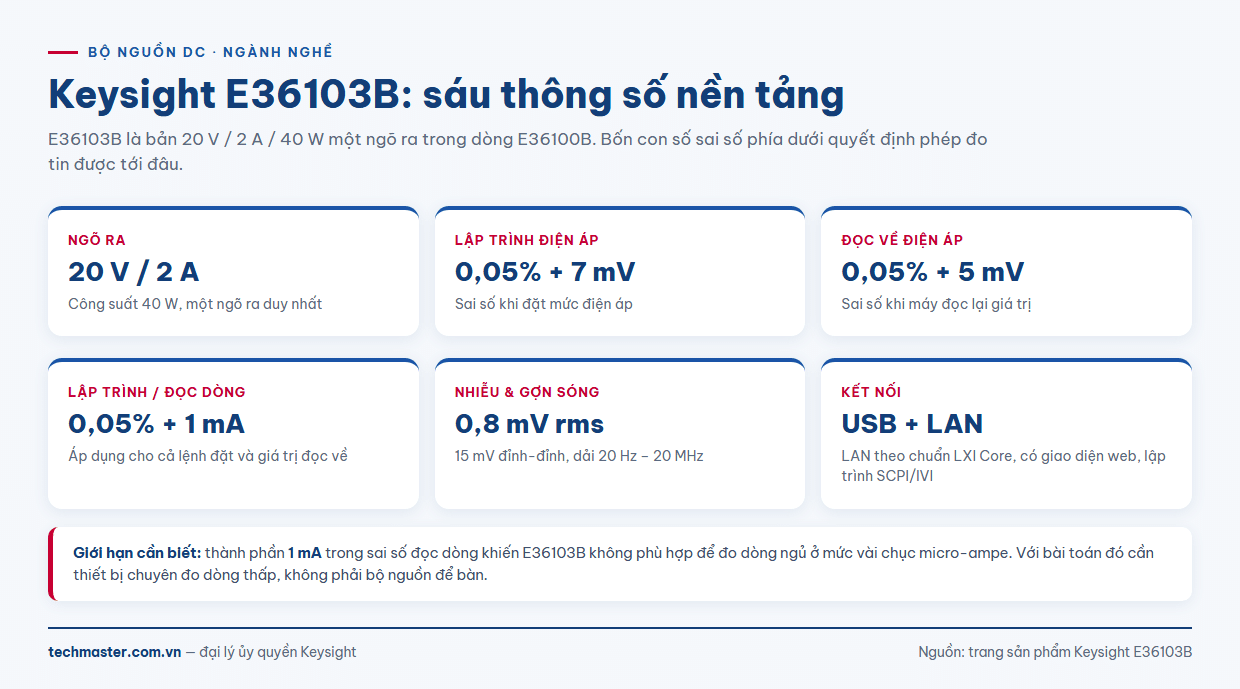 BỘ NGUỒN DC · NGÀNH NGHỀ

Keysight E36103B: sáu thông số nền tảng

E36103B là bản 20 V / 2 A / 40 W một ngõ ra trong dòng E36100B. Bốn con số sai số phía dưới quyết định phép đo tin được tới đâu.

NGÕ RA
20 V / 2 A
Công suất 40 W, một ngõ ra duy nhất

LẬP TRÌNH ĐIỆN ÁP
0,05% + 7 mV
Sai số khi đặt mức điện áp

ĐỌC VỀ ĐIỆN ÁP
0,05% + 5 mV
Sai số khi máy đọc lại giá trị

LẬP TRÌNH / ĐỌC DÒNG
0,05% + 1 mA
Áp dụng cho cả lệnh đặt và giá trị đọc về

NHIỄU & GỢN SÓNG
0,8 mV rms
15 mV đỉnh-đỉnh, dải 20 Hz – 20 MHz

KẾT NỐI
USB + LAN
LAN theo chuẩn LXI Core, có giao diện web, lập trình SCPI/IVI

Giới hạn cần biết: thành phần 1 mA trong sai số đọc dòng khiến E36103B không phù hợp để đo dòng ngủ ở mức vài chục micro-ampe. Với bài toán đó cần thiết bị chuyên đo dòng thấp, không phải bộ nguồn để bàn.

techmaster.com.vn — đại lý ủy quyền Keysight

Nguồn: trang sản phẩm Keysight E36103B